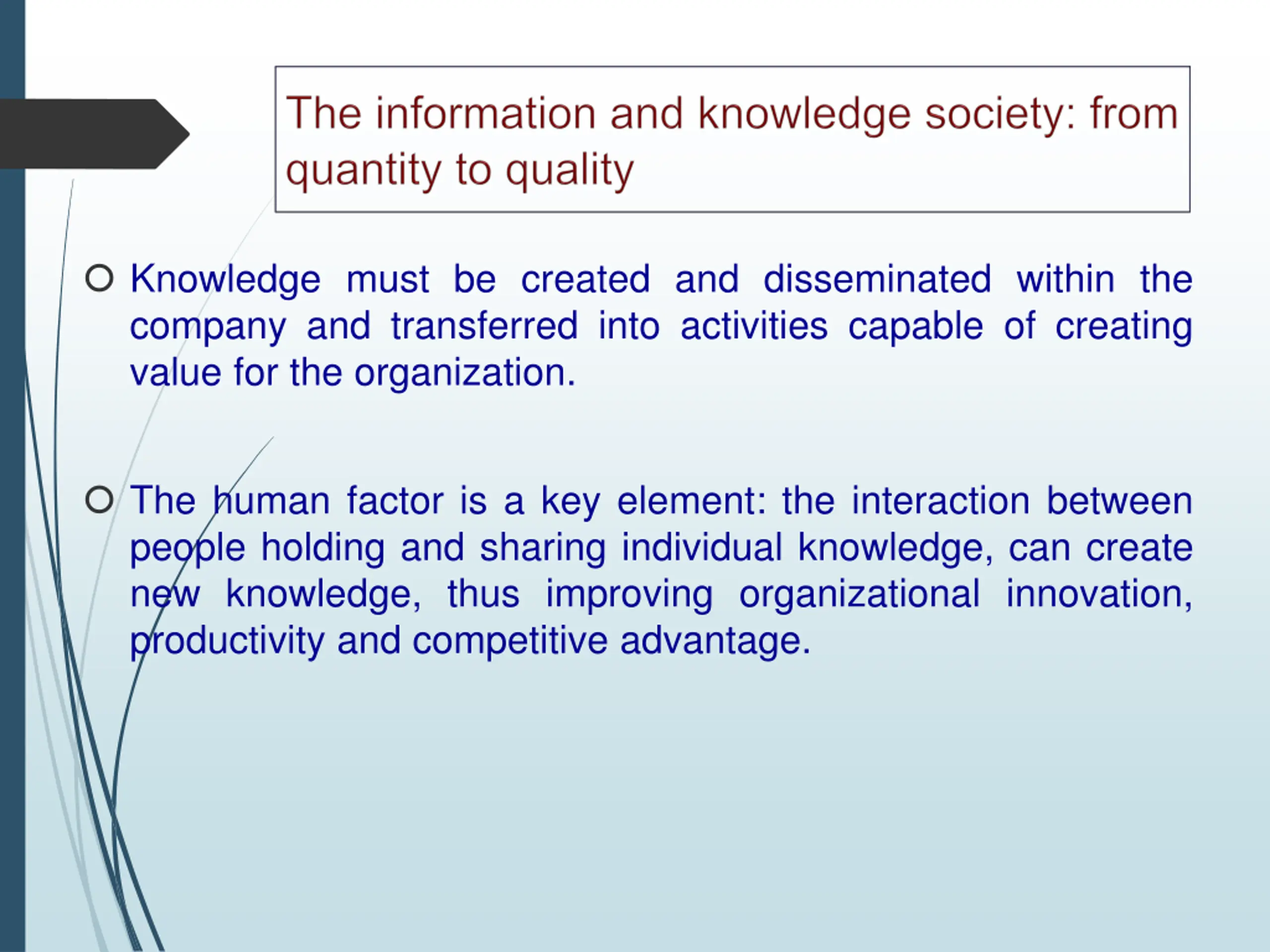 The information and knowledge society: from quantity to quality

Knowledge must be created and disseminated within the company and transferred into activities capable of creating value for the organization.

The human factor is a key element: the interaction between people holding and sharing individual knowledge, can create new knowledge, thus improving organizational innovation, productivity and competitive advantage.